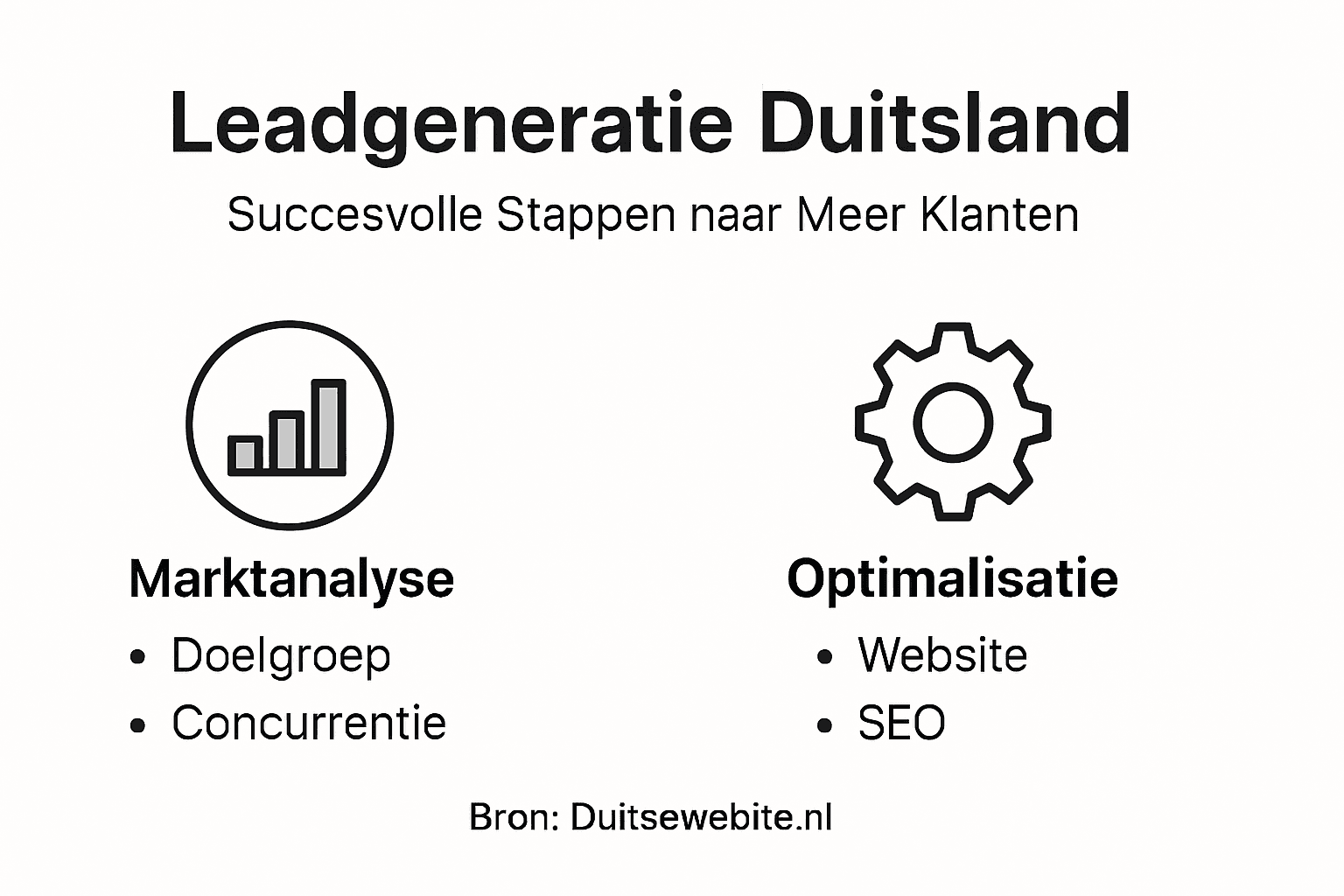 Leadgeneratie Duitsland

Succesvolle Stappen naar Meer Klanten

Marktanalyse
• Doelgroep
• Concurrentie

Optimalisatie
• Website
• SEO

Bron: Duitsewebite.nl